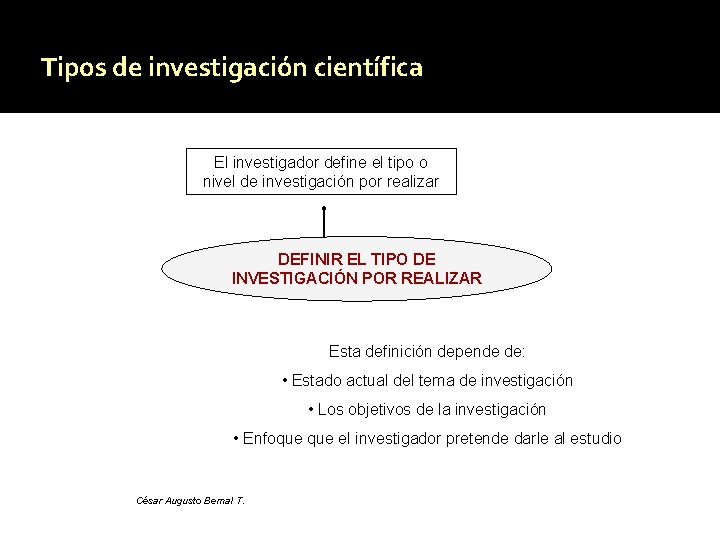 Tipos de investigación científica

El investigador define el tipo o nivel de investigación por realizar

DEFINIR EL TIPO DE INVESTIGACIÓN POR REALIZAR

Esta definición depende de:

• Estado actual del tema de investigación

• Los objetivos de la investigación

• Enfoque que el investigador pretende darle al estudio

César Augusto Bernal T.